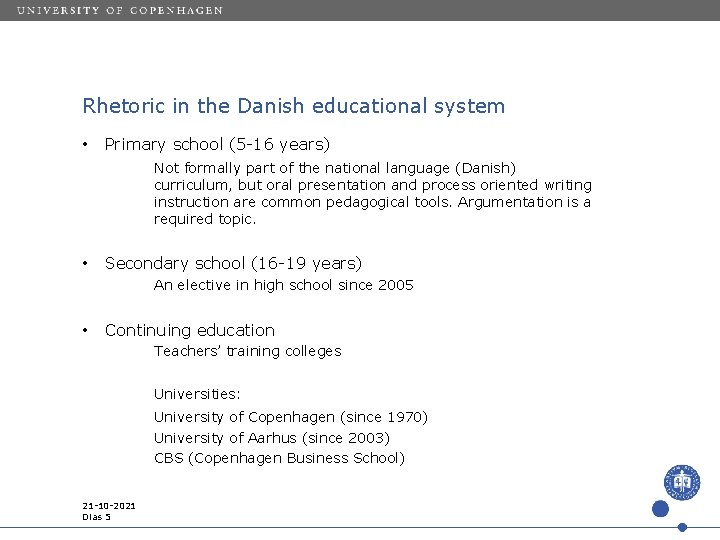 UNIVERSITY OF COPENHAGEN

Rhetoric in the Danish educational system

• Primary school (5-16 years)

Not formally part of the national language (Danish) curriculum, but oral presentation and process oriented writing instruction are common pedagogical tools. Argumentation is a required topic.

• Secondary school (16-19 years)

An elective in high school since 2005

• Continuing education

Teachers' training colleges

Universities:

University of Copenhagen (since 1970)

University of Aarhus (since 2003)

CBS (Copenhagen Business School)

21-10-2021
Dias 5